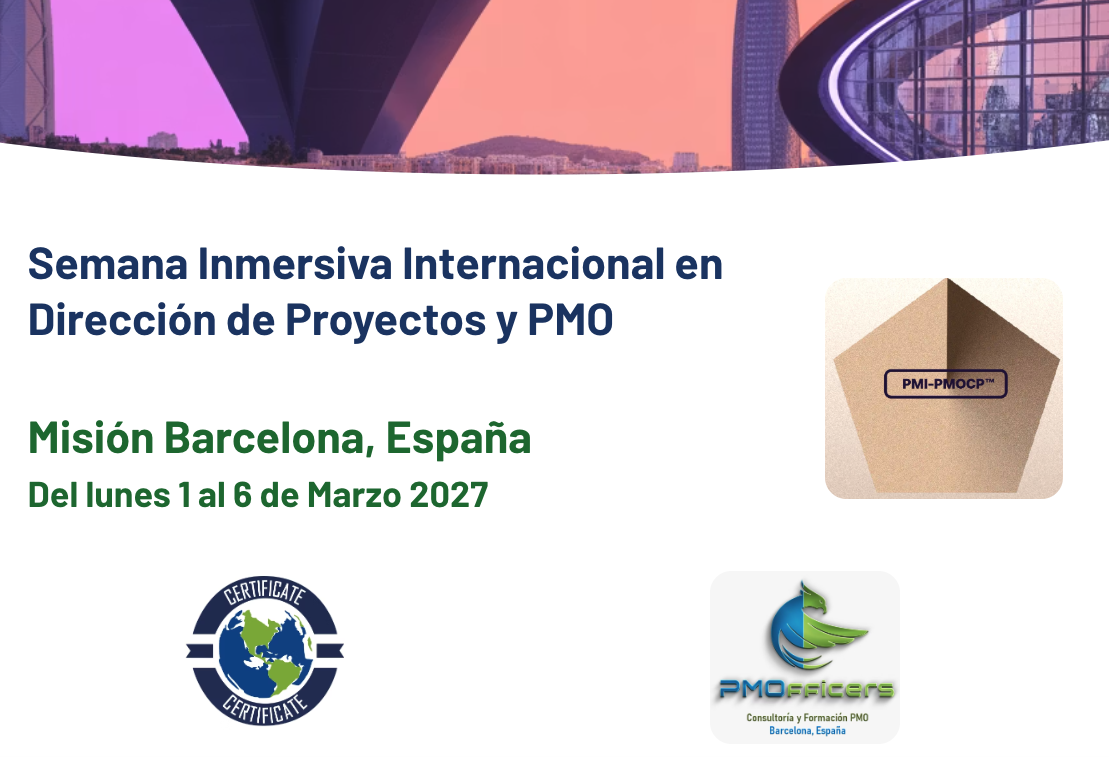 Semana Inmersiva Internacional en Dirección de Proyectos y PMO

Misión Barcelona, España

Del lunes 1 al 6 de Marzo 2027

PMI-PMOCP™

CERTIFICATE

CERTIFICATE

PMOfficers

Consultoría y Formación PMO

Barcelona, España